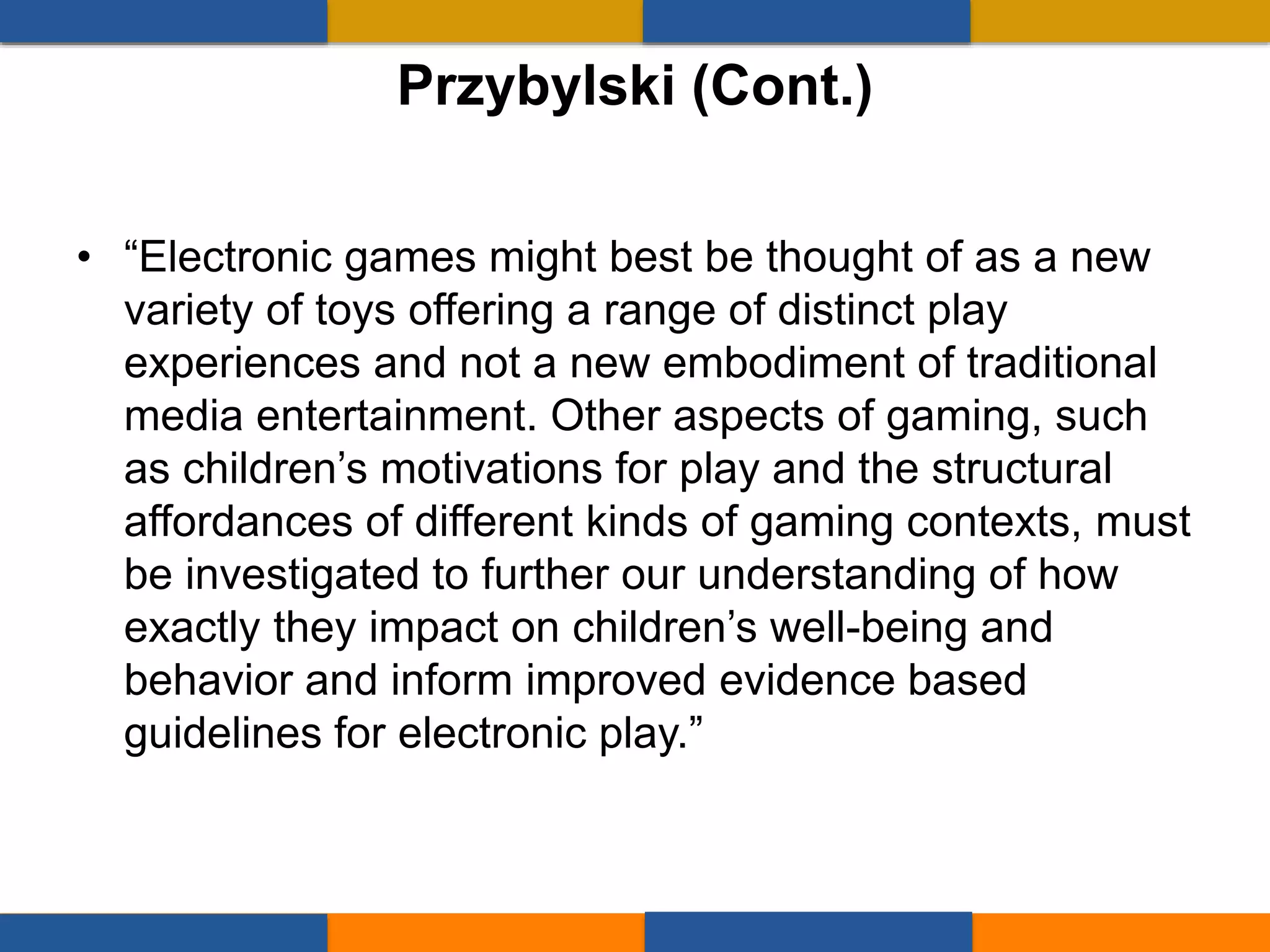 Przybylski (Cont.)

• “Electronic games might best be thought of as a new variety of toys offering a range of distinct play experiences and not a new embodiment of traditional media entertainment. Other aspects of gaming, such as children’s motivations for play and the structural affordances of different kinds of gaming contexts, must be investigated to further our understanding of how exactly they impact on children’s well-being and behavior and inform improved evidence based guidelines for electronic play.”